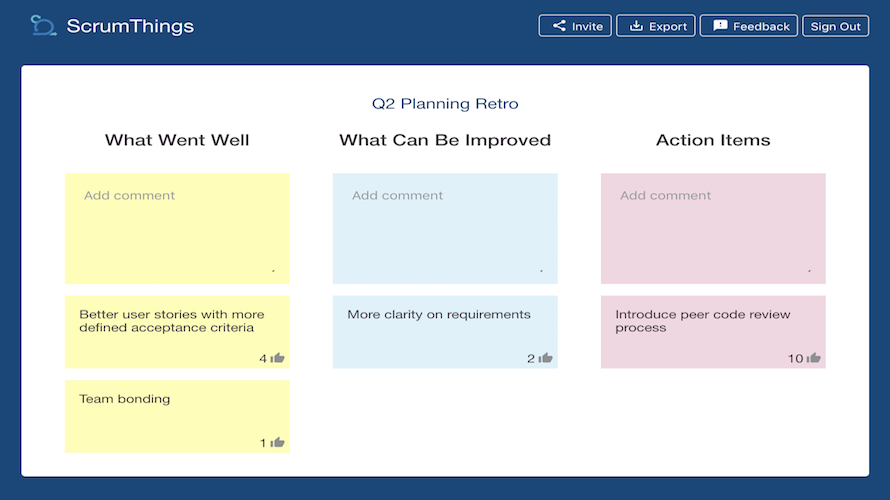 ScrumThings

Invite Export Feedback Sign Out

Q2 Planning Retro

What Went Well

Add comment

Better user stories with more defined acceptance criteria

4

Team bonding

1

What Can Be Improved

Add comment

More clarity on requirements

2

Action Items

Add comment

Introduce peer code review process

10